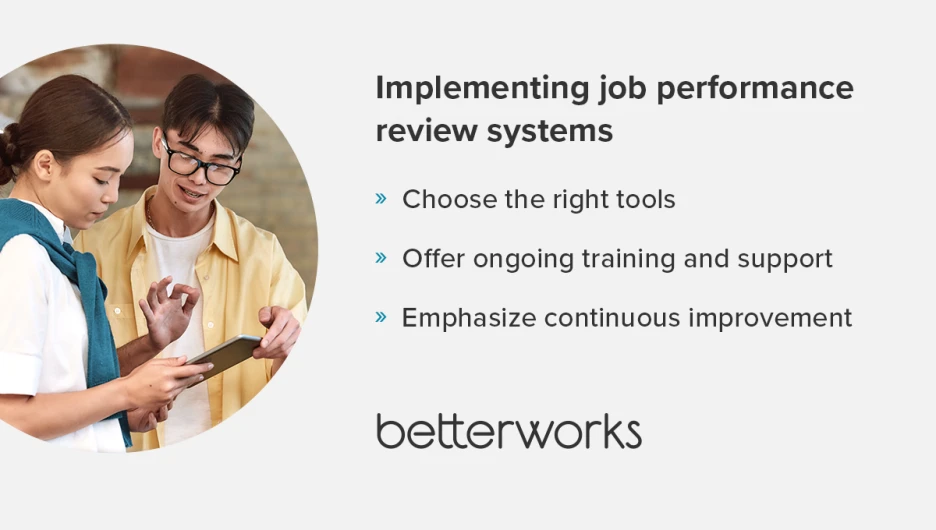 Implementing job performance review systems

» Choose the right tools

» Offer ongoing training and support

» Emphasize continuous improvement

betterworks